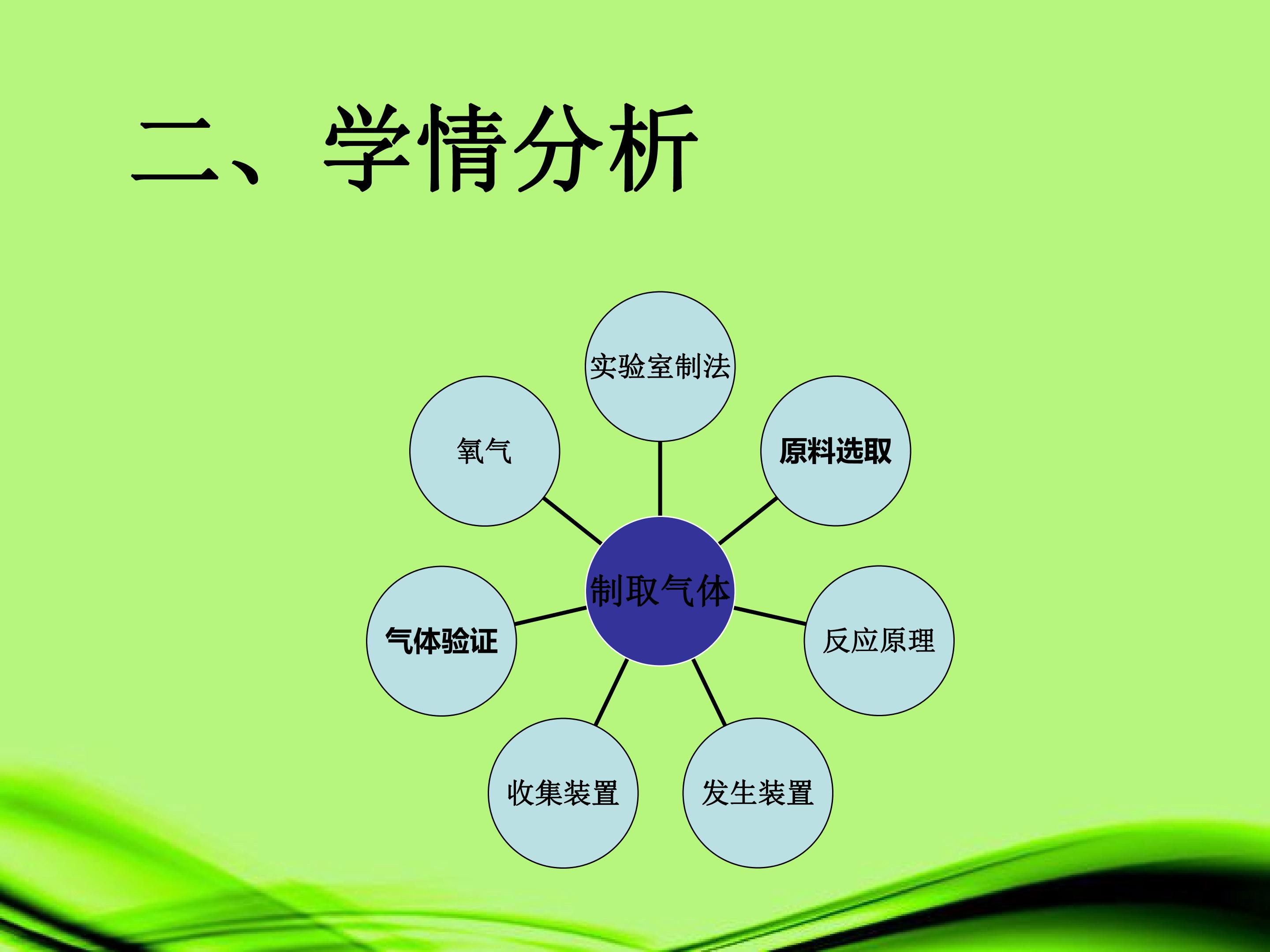 二、学情分析

实验室制法

氧气

原料选取

制取气体

气体验证

反应原理

收集装置

发生装置